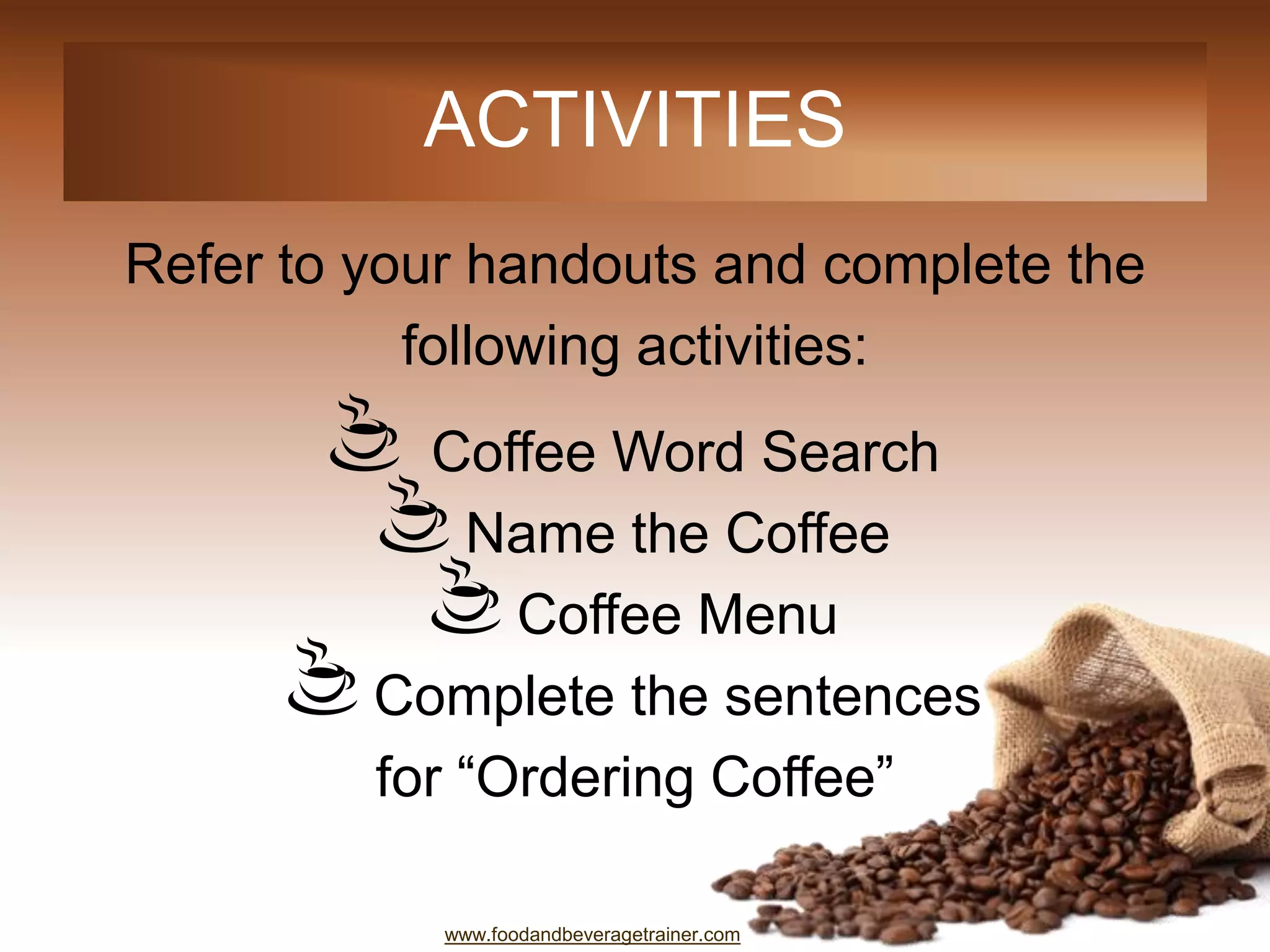 ACTIVITIES

Refer to your handouts and complete the following activities:

Coffee Word Search

Name the Coffee

Coffee Menu

Complete the sentences for “Ordering Coffee”

www.foodandbeveragetrainer.com